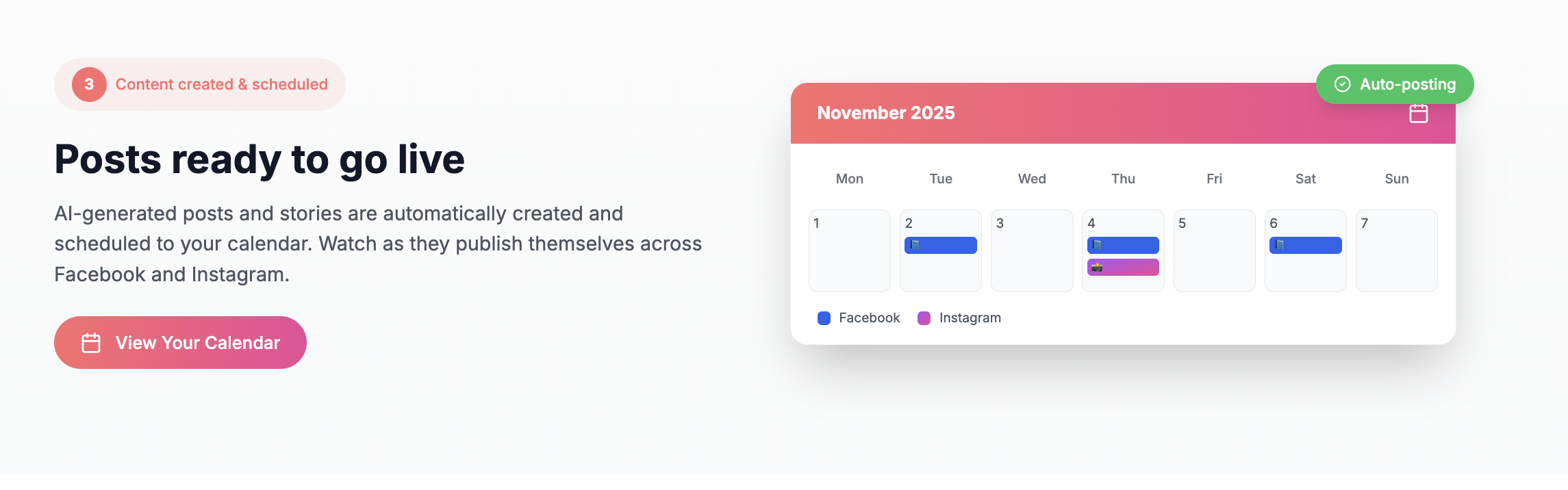 3 Content created & scheduled

Posts ready to go live

AI-generated posts and stories are automatically created and scheduled to your calendar. Watch as they publish themselves across Facebook and Instagram.

View Your Calendar

Auto-posting

November 2025

| Mon | Tue | Wed | Thu | Fri | Sat | Sun |
|---|---|---|---|---|---|---|
| 1 | 2 | 3 | 4 | 5 | 6 | 7 |

Facebook Instagram